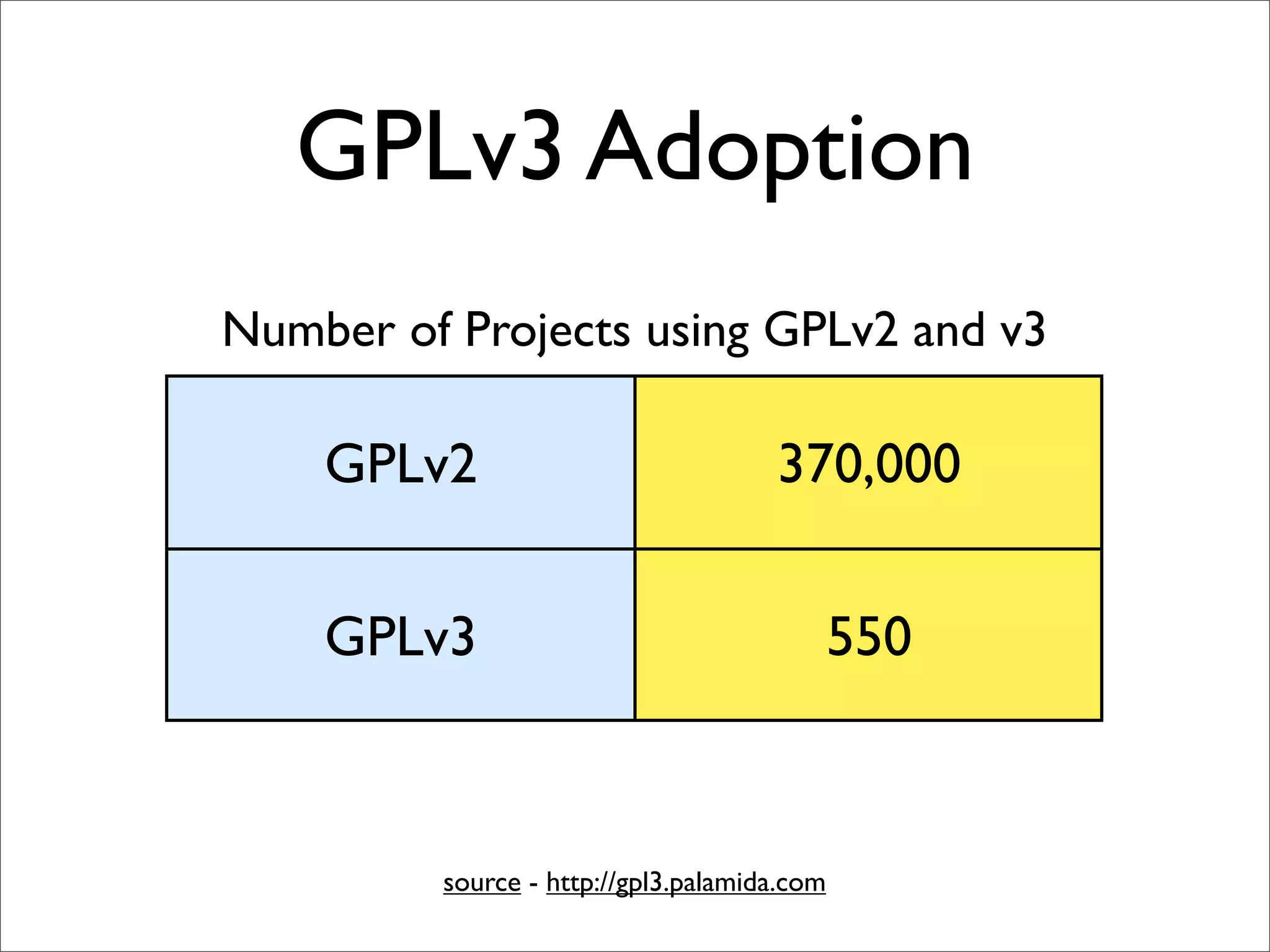 GPLv3 Adoption

Number of Projects using GPLv2 and v3

| GPLv2 | 370,000 |
|---|---|
| GPLv3 | 550 |

source - http://gpl3.palamida.com